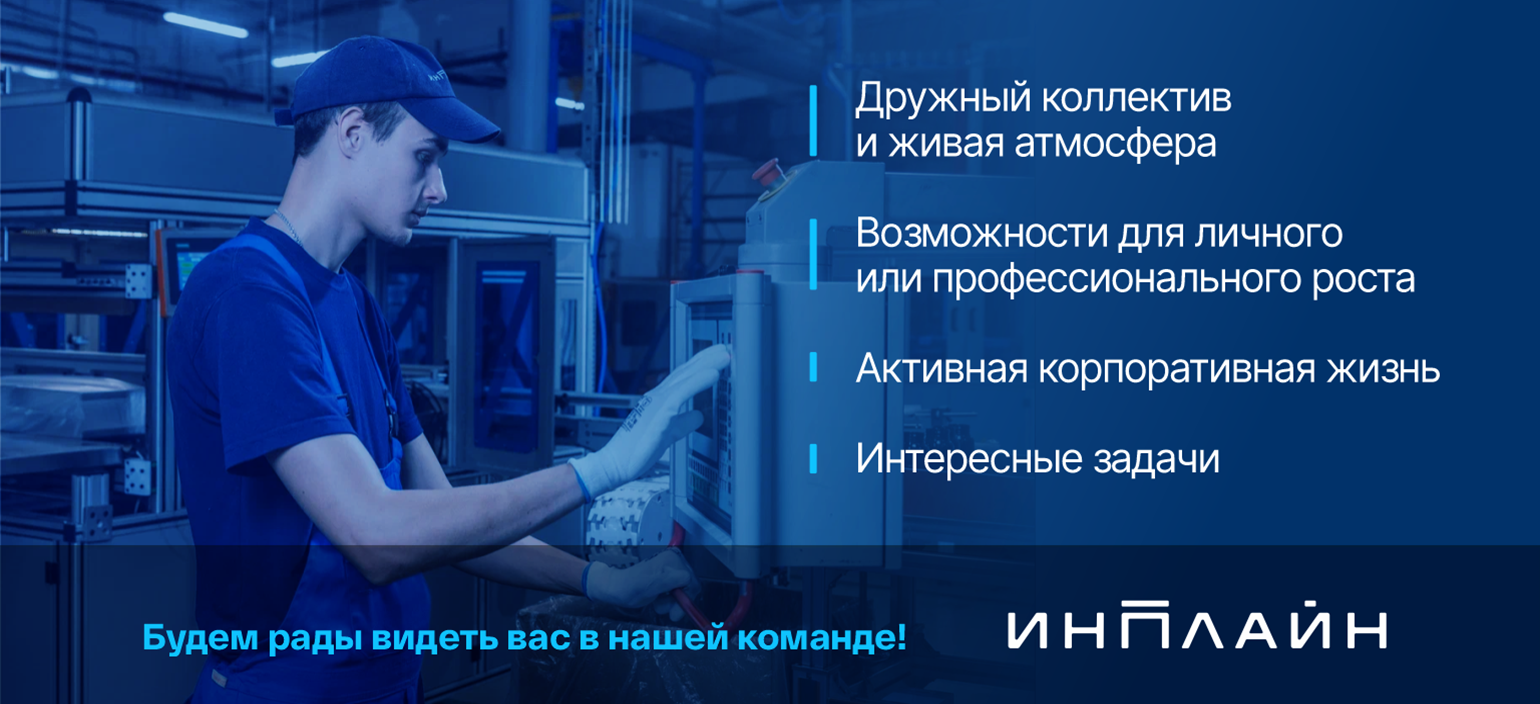 Дружный коллектив и живая атмосфера

Возможности для личного или профессионального роста

Активная корпоративная жизнь

Интересные задачи

Будем рады видеть вас в нашей команде!

ИНПЛАЙН